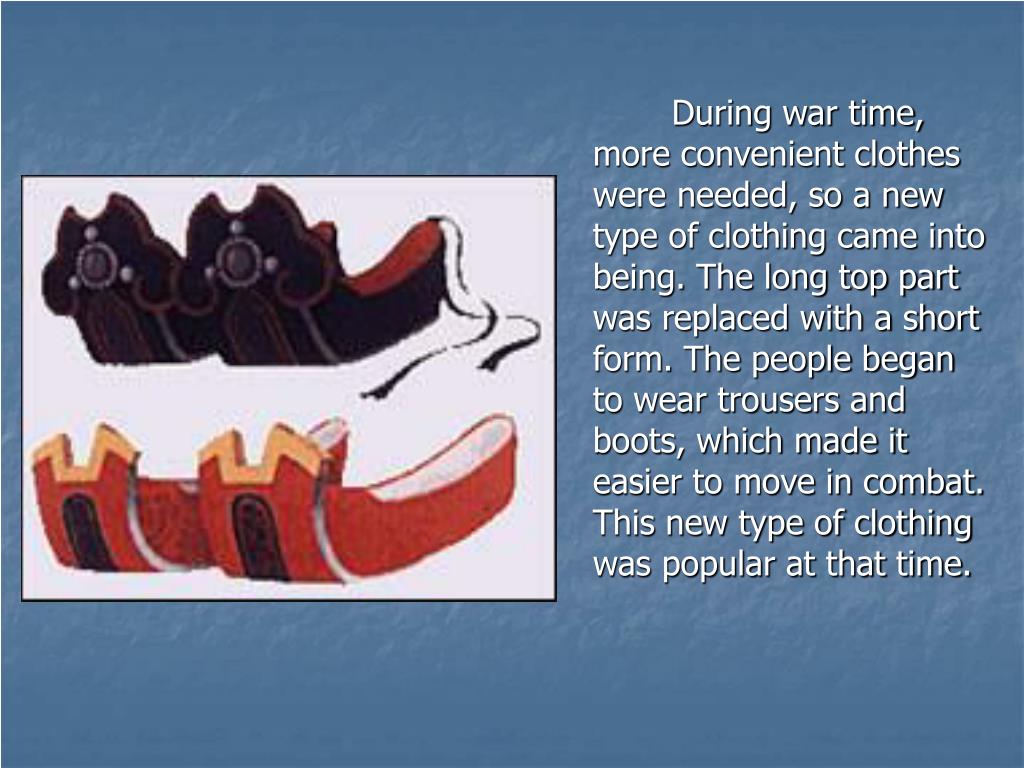 During war time, more convenient clothes were needed, so a new type of clothing came into being. The long top part was replaced with a short form. The people began to wear trousers and boots, which made it easier to move in combat. This new type of clothing was popular at that time.